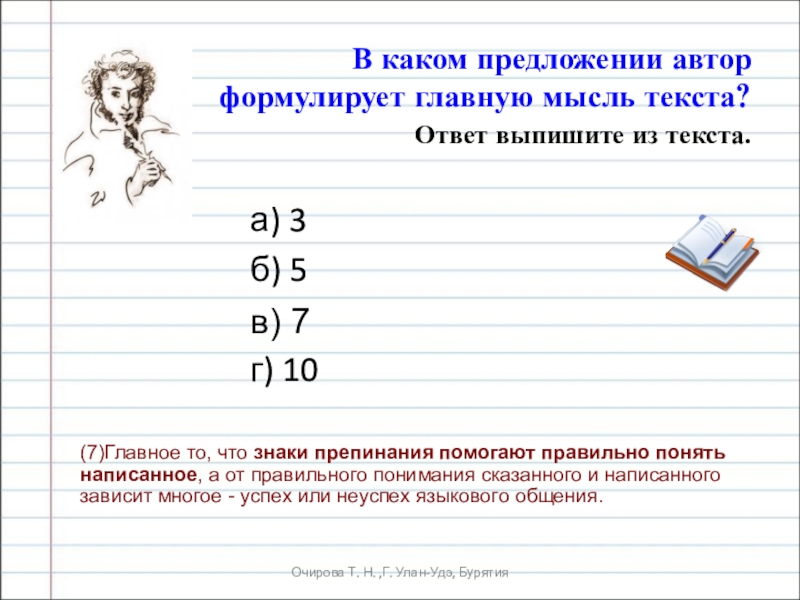 В каком предложении автор формулирует главную мысль текста?

Ответ выпишите из текста.

а) 3

б) 5

в) 7

г) 10

(7)Главное то, что знаки препинания помогают правильно понять написанное, а от правильного понимания сказанного и написанного зависит многое - успех или неуспех языкового общения.

Очирова Т. Н. ,Г. Улан-Удэ, Бурятия